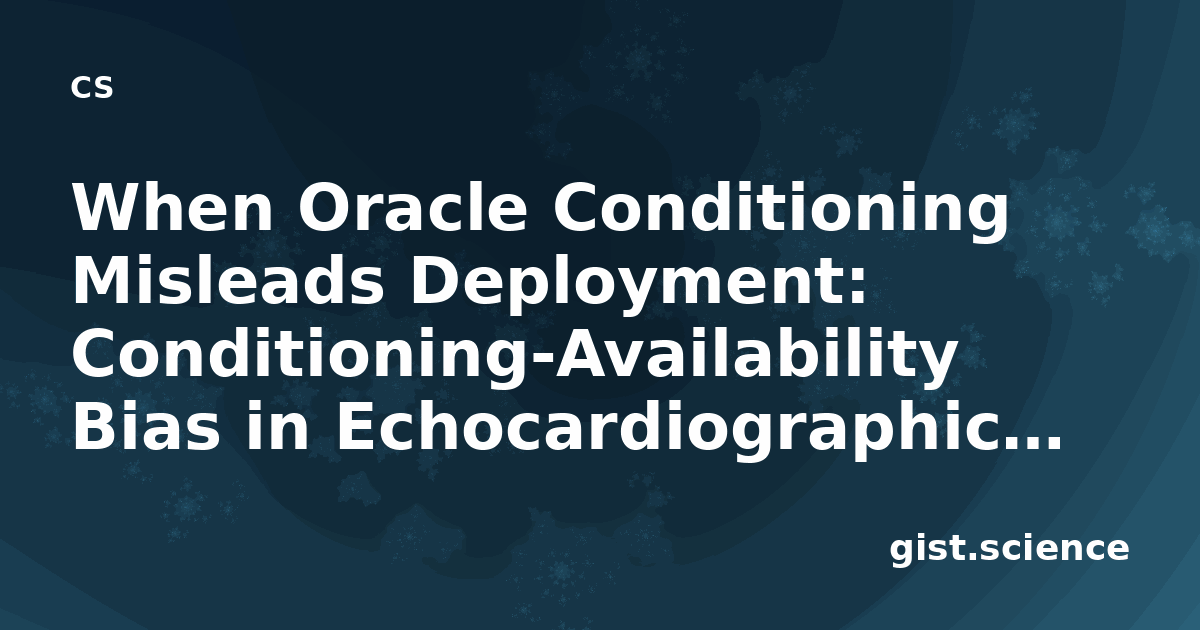 CS

When Oracle Conditioning Misleads Deployment: Conditioning-Availability Bias in Echocardiographic...

gist.science